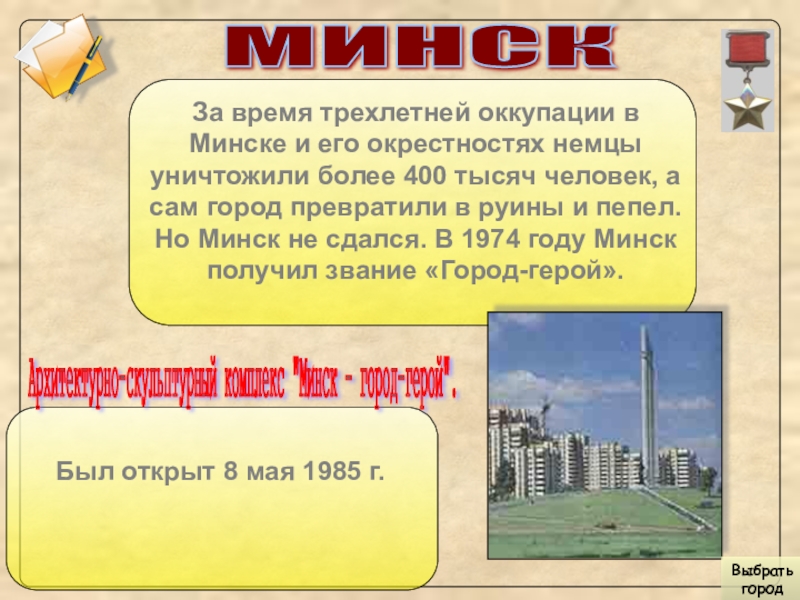 МИНСК

За время трехлетней оккупации в Минске и его окрестностях немцы уничтожили более 400 тысяч человек, а сам город превратили в руины и пепел. Но Минск не сдался. В 1974 году Минск получил звание «Город-герой».

Архитектурно-скульптурный комплекс "Минск - город-герой".

Был открыт 8 мая 1985 г.

Выбрать город